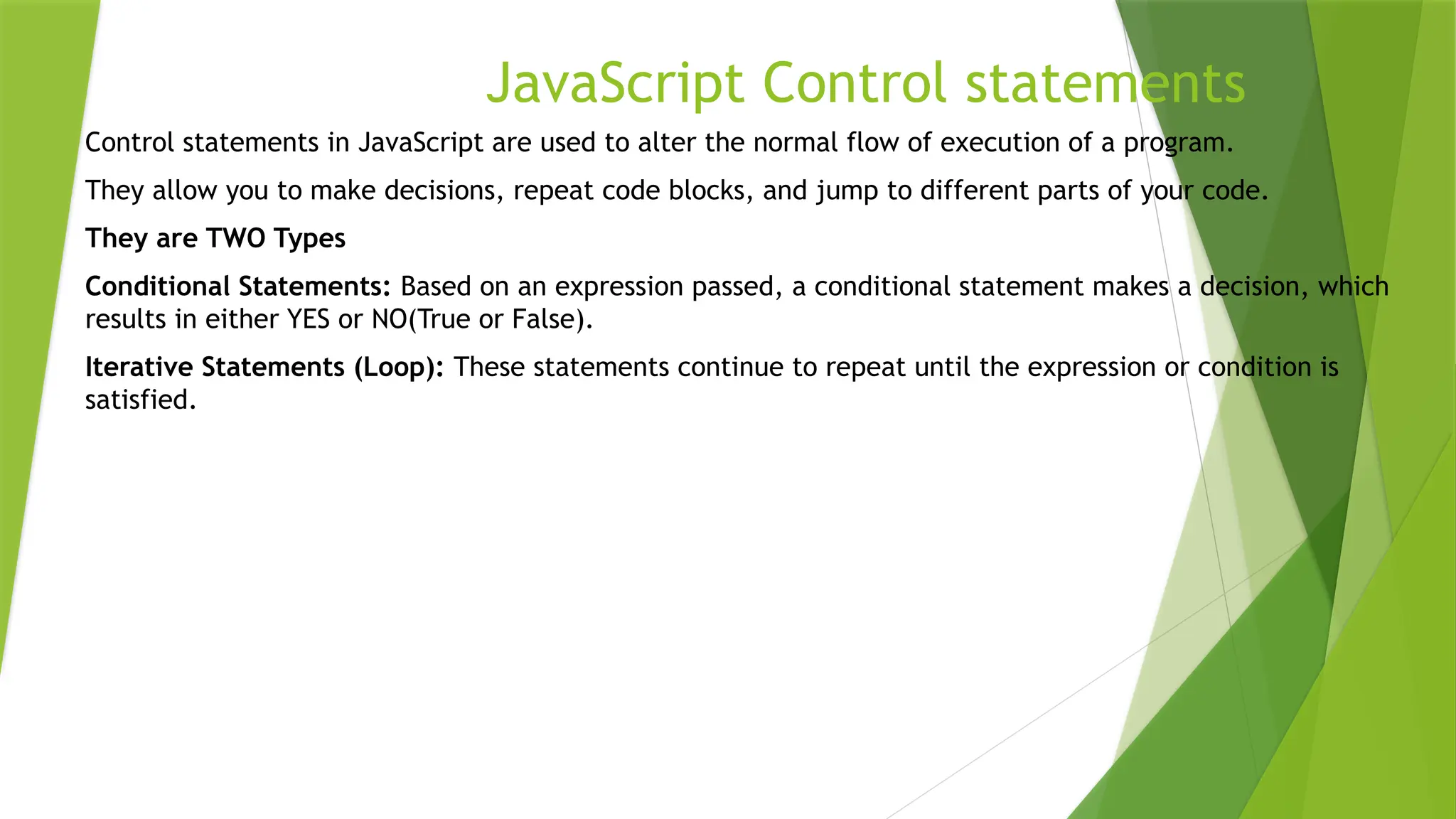 JavaScript Control statements

Control statements in JavaScript are used to alter the normal flow of execution of a program.

They allow you to make decisions, repeat code blocks, and jump to different parts of your code.

They are TWO Types

Conditional Statements: Based on an expression passed, a conditional statement makes a decision, which results in either YES or NO(True or False).

Iterative Statements (Loop): These statements continue to repeat until the expression or condition is satisfied.